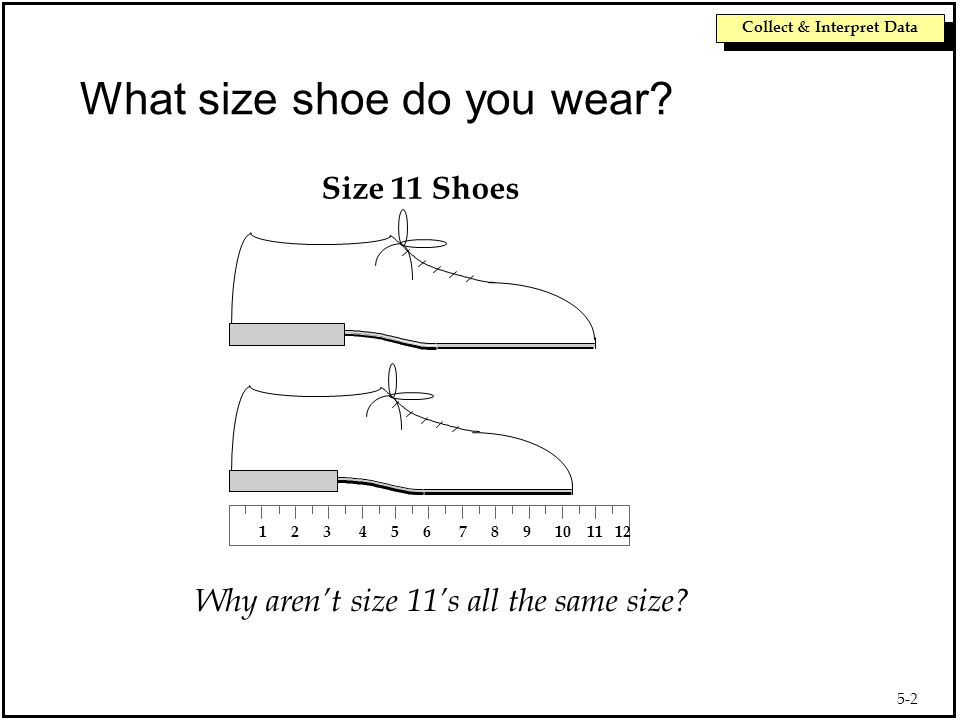 Collect & Interpret Data

What size shoe do you wear?

Size 11 Shoes

1 2 3 4 5 6 7 8 9 10 11 12

Why aren't size 11's all the same size?

5-2